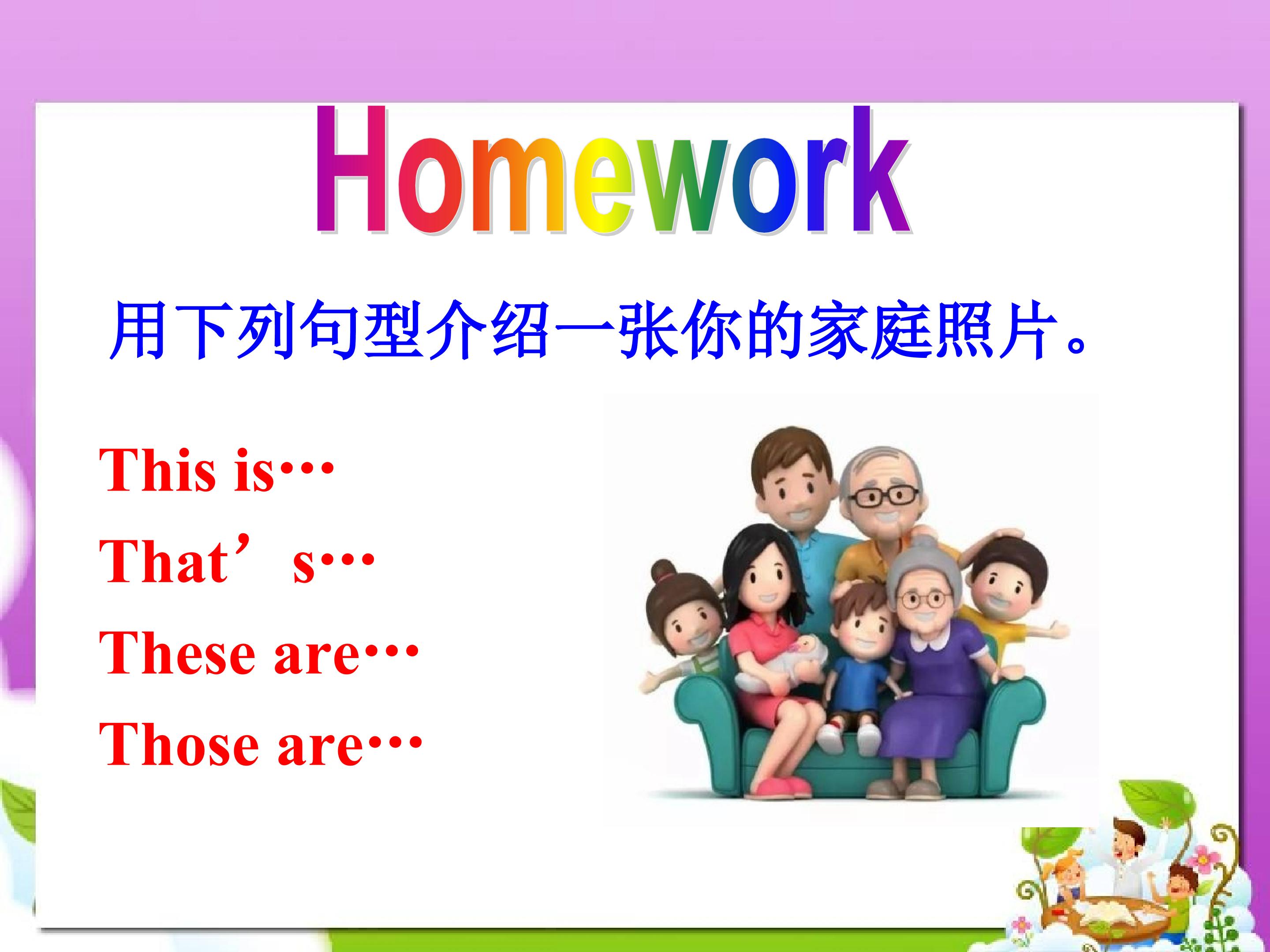 Homework

用下列句型介绍一张你的家庭照片。

This is…

That’s…

These are…

Those are…